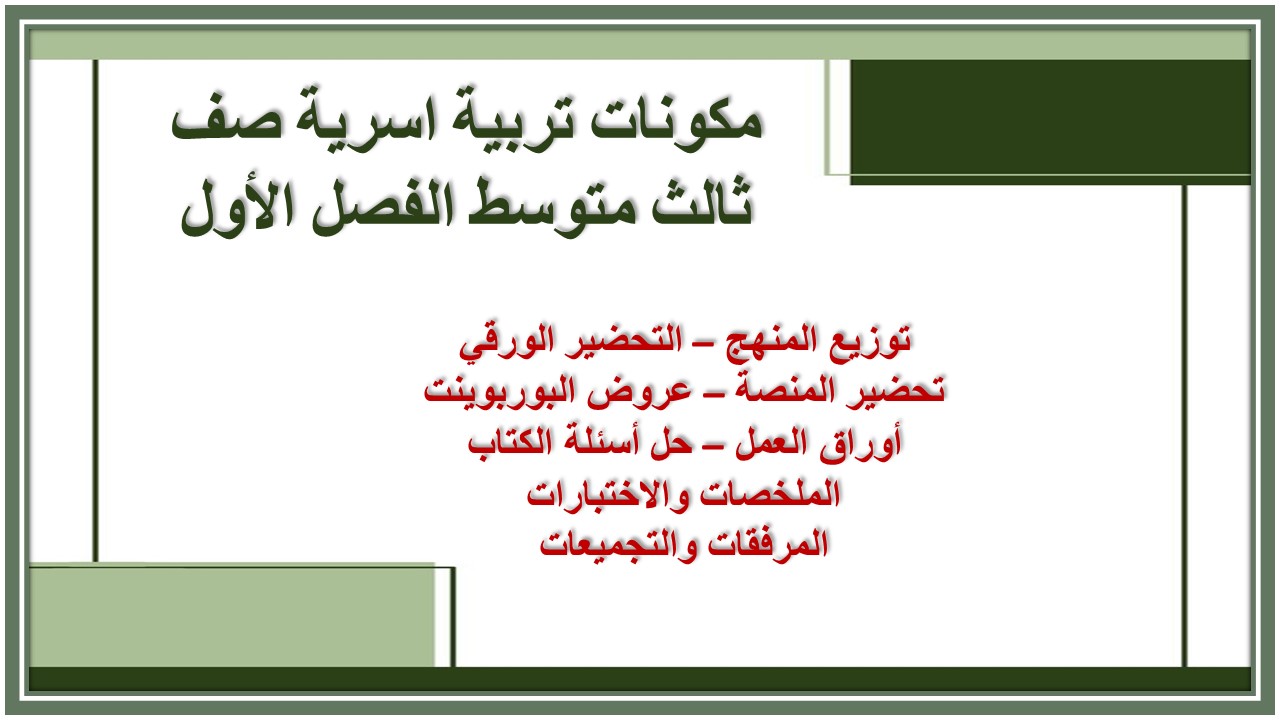 مكونات تربية اسرية صف ثالث متوسط الفصل الأول

توزيع المنهج – التحضير الورقي
تحضير المنصة – عروض البوربوينت
أوراق العمل – حل أسئلة الكتاب
الملخصات والاختبارات
المرفقات والتجميعات